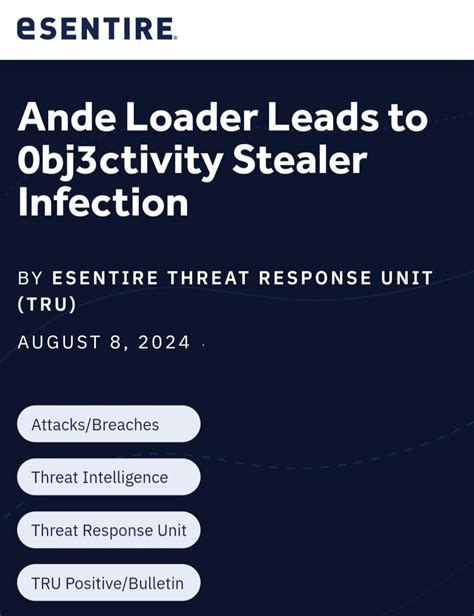 eSENTIRE

Ande Loader Leads to 0bj3ctivity Stealer Infection

BY ESENTIRE THREAT RESPONSE UNIT (TRU)

AUGUST 8, 2024

Attacks/Breaches

Threat Intelligence

Threat Response Unit

TRU Positive/Bulletin